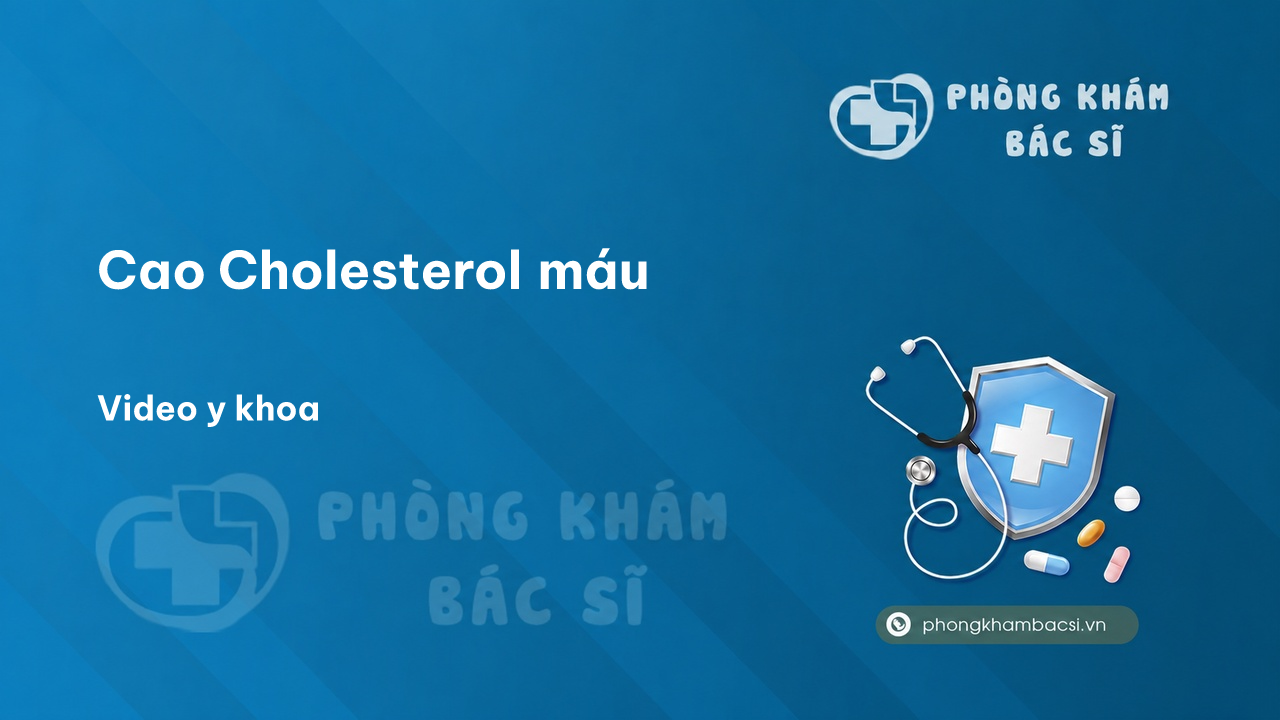 PHÒNG KHÁM BÁC SĨ

Cao Cholesterol máu

Video y khoa

PHÒNG KHÁM BÁC SĨ

phongkhambacsi.vn